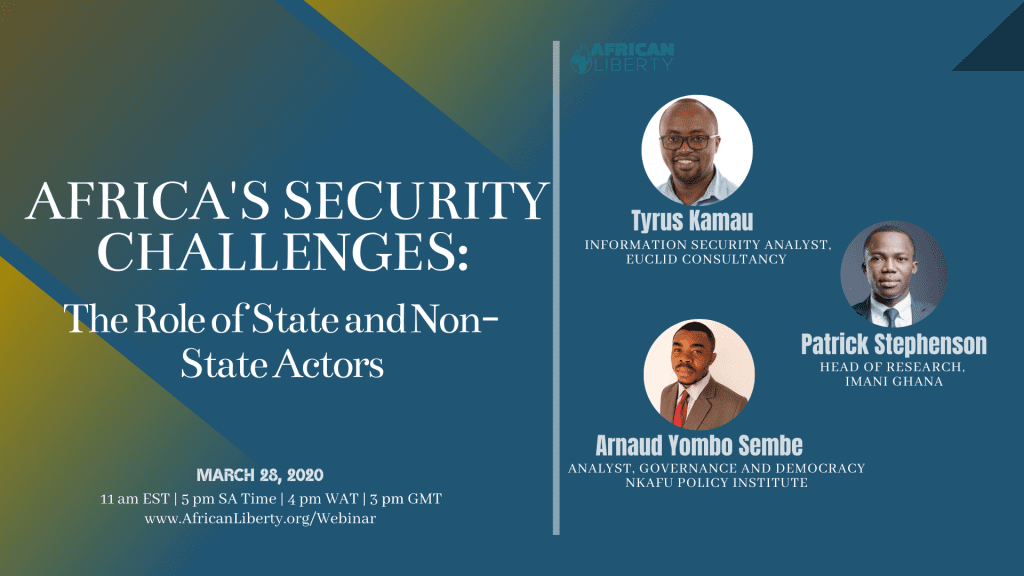 AFRICA'S SECURITY CHALLENGES:

The Role of State and Non-State Actors

MARCH 28, 2020
11 am EST | 5 pm SA Time | 4 pm WAT | 3 pm GMT
www.AfricanLiberty.org/Webinar

AFRICAN LIBERTY

Tyrus Kamau
INFORMATION SECURITY ANALYST, EUCLID CONSULTANCY

Patrick Stephenson
HEAD OF RESEARCH, IMANI GHANA

Arnaud Yombo Sembe
ANALYST, GOVERNANCE AND DEMOCRACY
NKAFU POLICY INSTITUTE